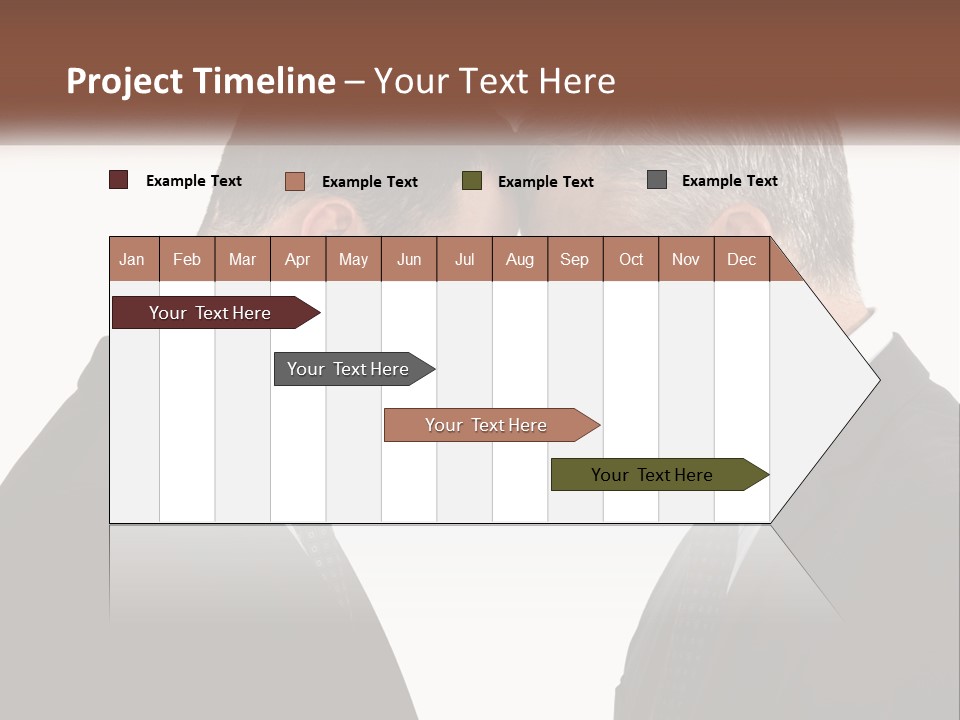 Project Timeline – Your Text Here

Example Text Example Text Example Text Example Text

| Jan | Feb | Mar | Apr | May | Jun | Jul | Aug | Sep | Oct | Nov | Dec |
|---|---|---|---|---|---|---|---|---|---|---|---|

Your Text Here

Your Text Here

Your Text Here

Your Text Here